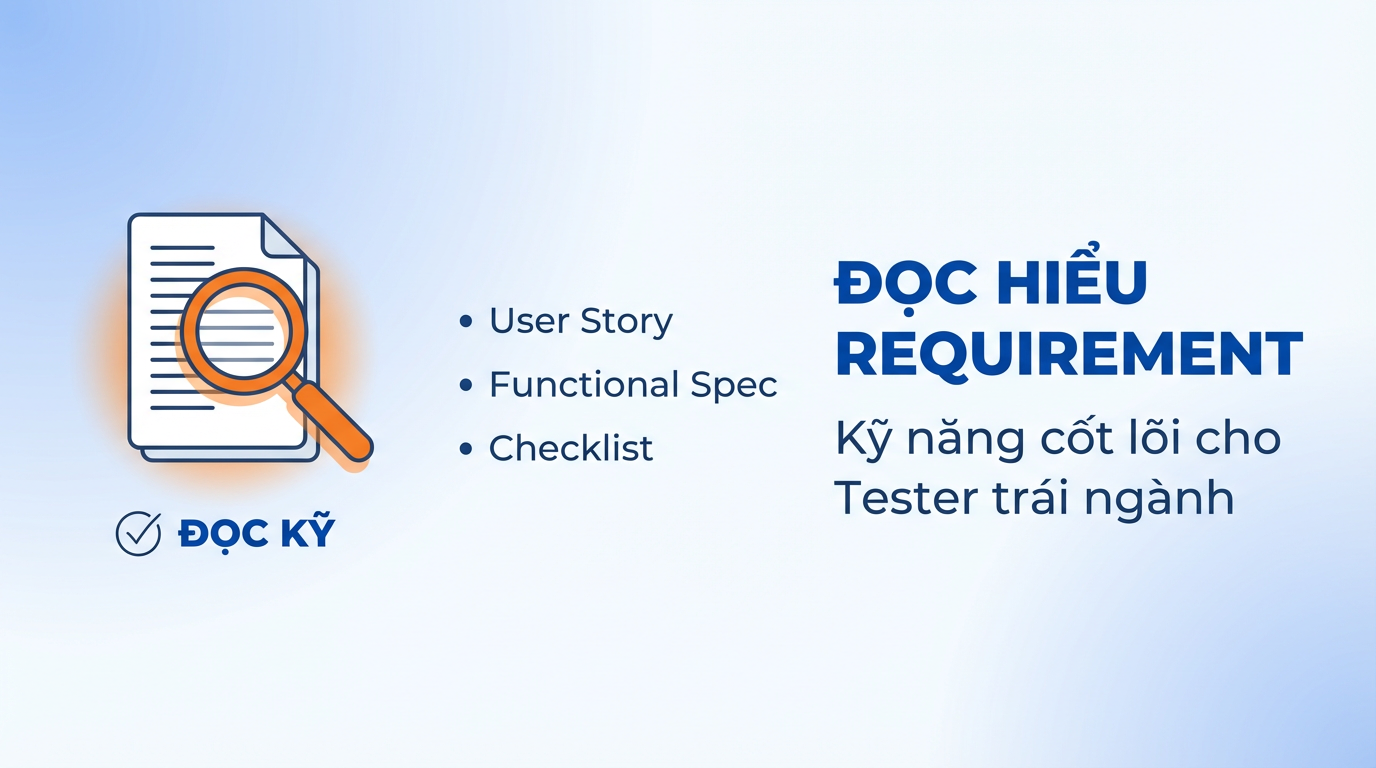 ĐỌC KỸ

• User Story
• Functional Spec
• Checklist

ĐỌC HIỂU REQUIREMENT

Kỹ năng cốt lõi cho Tester trái ngành